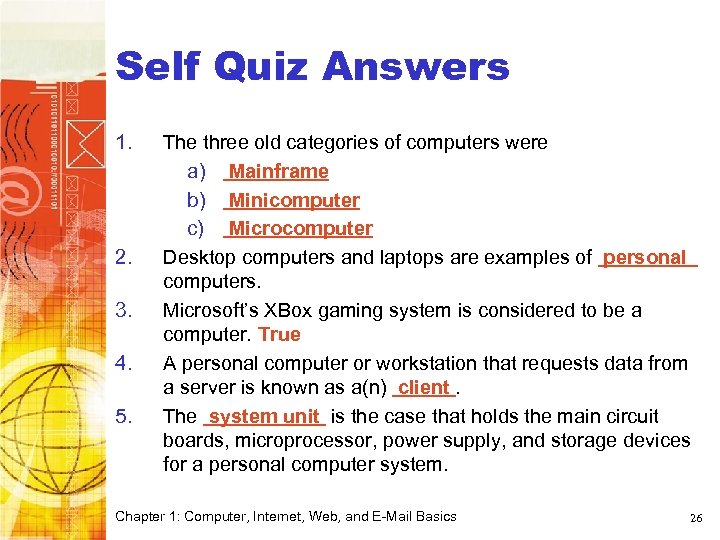 Self Quiz Answers

1. The three old categories of computers were
a) Mainframe
b) Minicomputer
c) Microcomputer
2. Desktop computers and laptops are examples of personal computers.
3. Microsoft's XBox gaming system is considered to be a computer. True
4. A personal computer or workstation that requests data from a server is known as a(n) client.
5. The system unit is the case that holds the main circuit boards, microprocessor, power supply, and storage devices for a personal computer system.

Chapter 1: Computer, Internet, Web, and E-Mail Basics

26